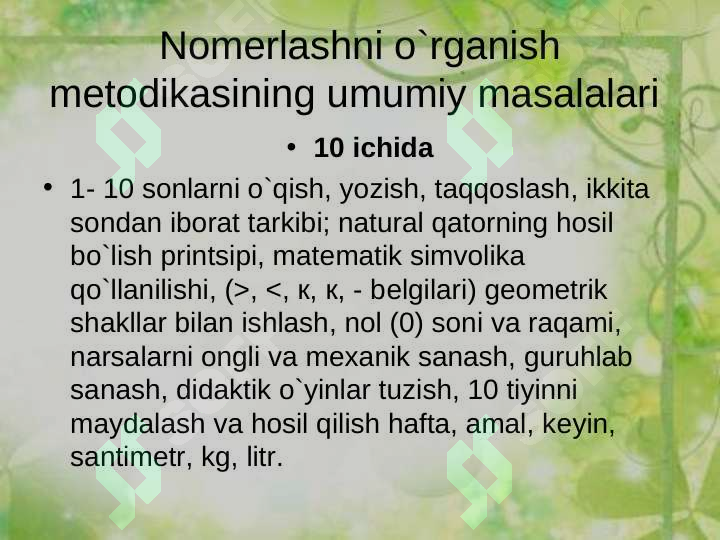 Nomerlashni o`rganish metodikasining umumiy masalalari

• 10 ichida

• 1- 10 sonlarni o`qish, yozish, taqqoslash, ikkita sondan iborat tarkibi; natural qatorning hosil bo`lish printsipi, matematik simvolika qo`llanilishi, (>, <, к, к, - belgilari) geometrik shakllar bilan ishlash, nol (0) soni va raqami, narsalarni ongli va mexanik sanash, guruhlab sanash, didaktik o`yinlar tuzish, 10 tiyinni maydalash va hosil qilish hafta, amal, keyin, santimetr, kg, litr.